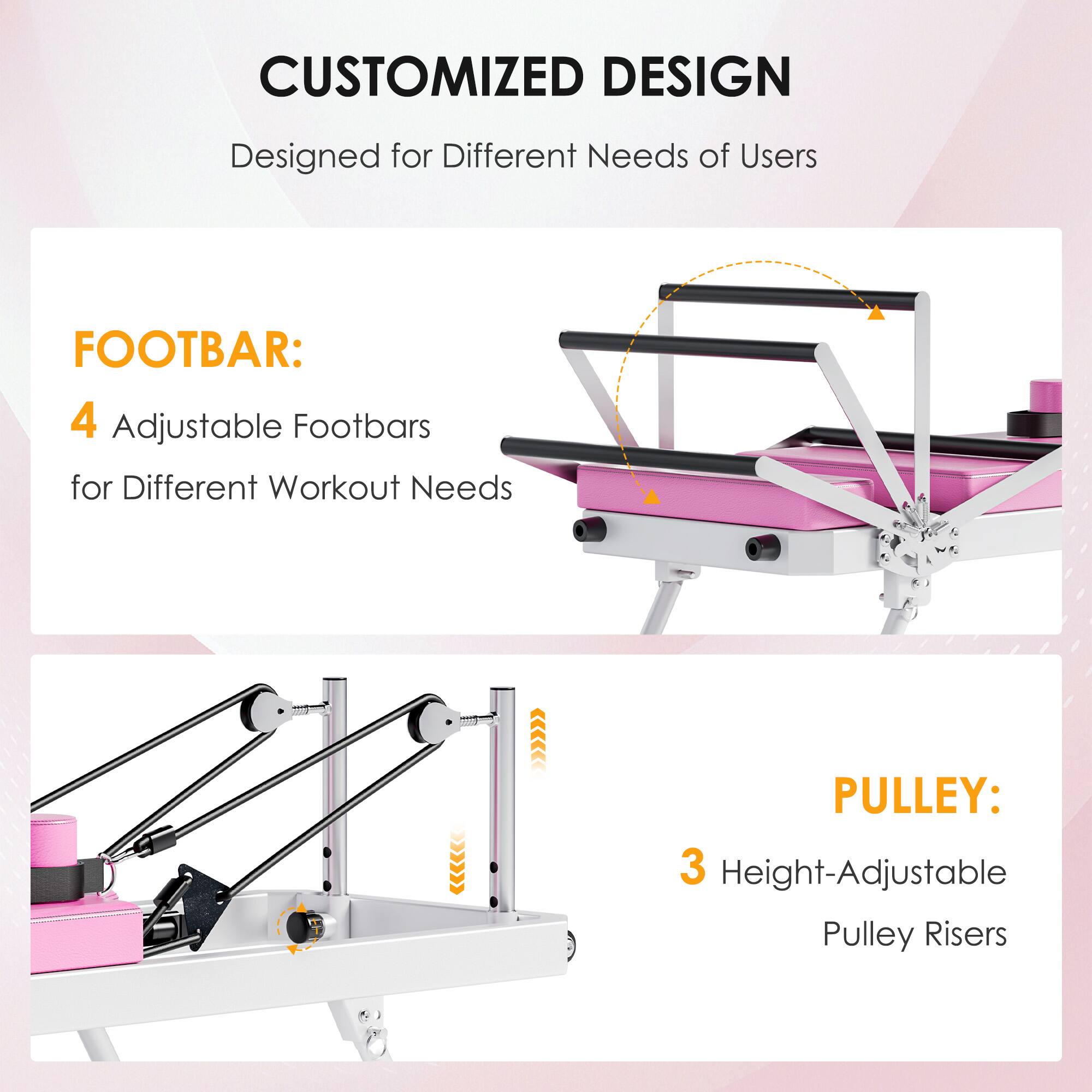 CUSTOMIZED DESIGN

Designed for Different Needs of Users

FOOTBAR:

4 Adjustable Footbars

for Different Workout Needs

PULLEY:

3 Height-Adjustable

Pulley Risers